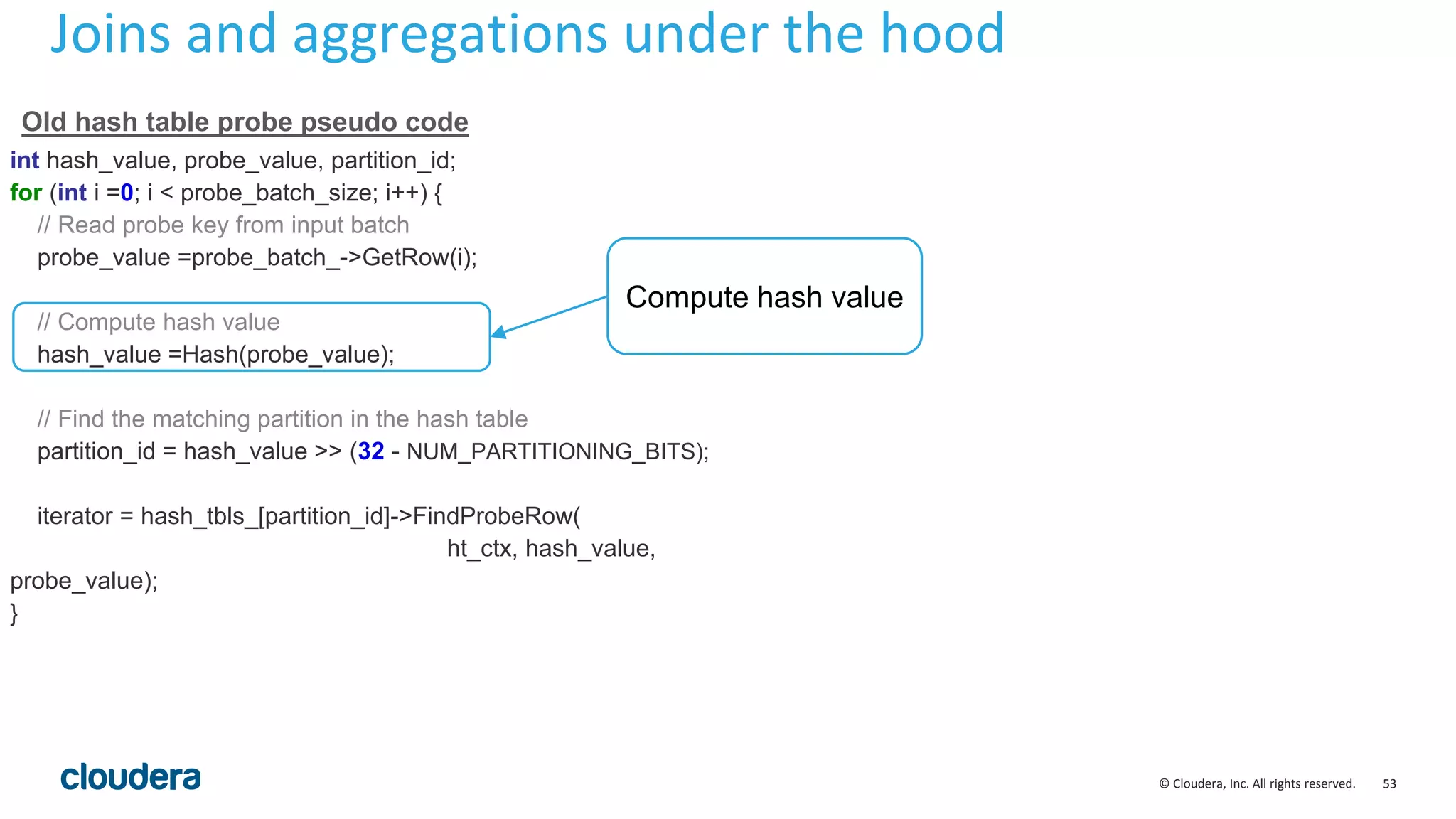 Joins and aggregations under the hood

Old hash table probe pseudo code

int hash_value, probe_value, partition_id;
for (int i =0; i < probe_batch_size; i++) {
// Read probe key from input batch
probe_value =probe_batch_->GetRow(i);

// Compute hash value
hash_value =Hash(probe_value);

Compute hash value

// Find the matching partition in the hash table
partition_id = hash_value >> (32 - NUM_PARTITIONING_BITS);

iterator = hash_tbls_[partition_id]->FindProbeRow(
ht_ctx, hash_value,
probe_value);
}

cloudera

© Cloudera, Inc. All rights reserved. 53